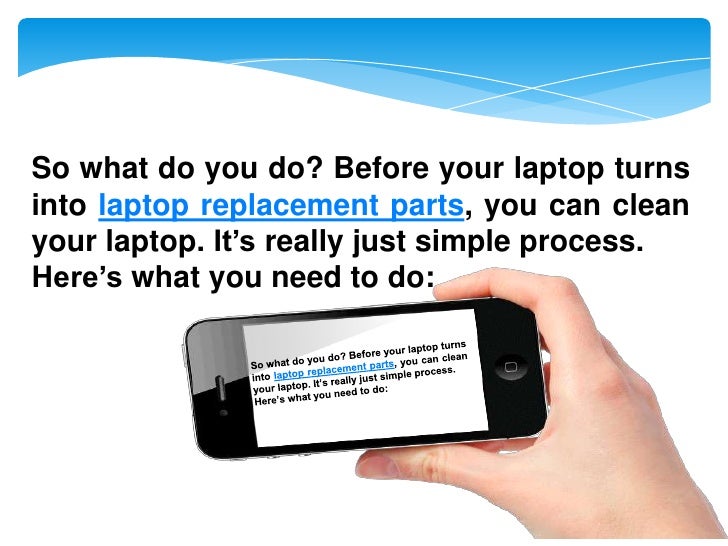 So what do you do? Before your laptop turns into laptop replacement parts, you can clean your laptop. It's really just simple process. Here's what you need to do:

So what do you do? Before your laptop turns into laptop replacement parts, you can clean your laptop. It's really just simple process. Here's what you need to do: